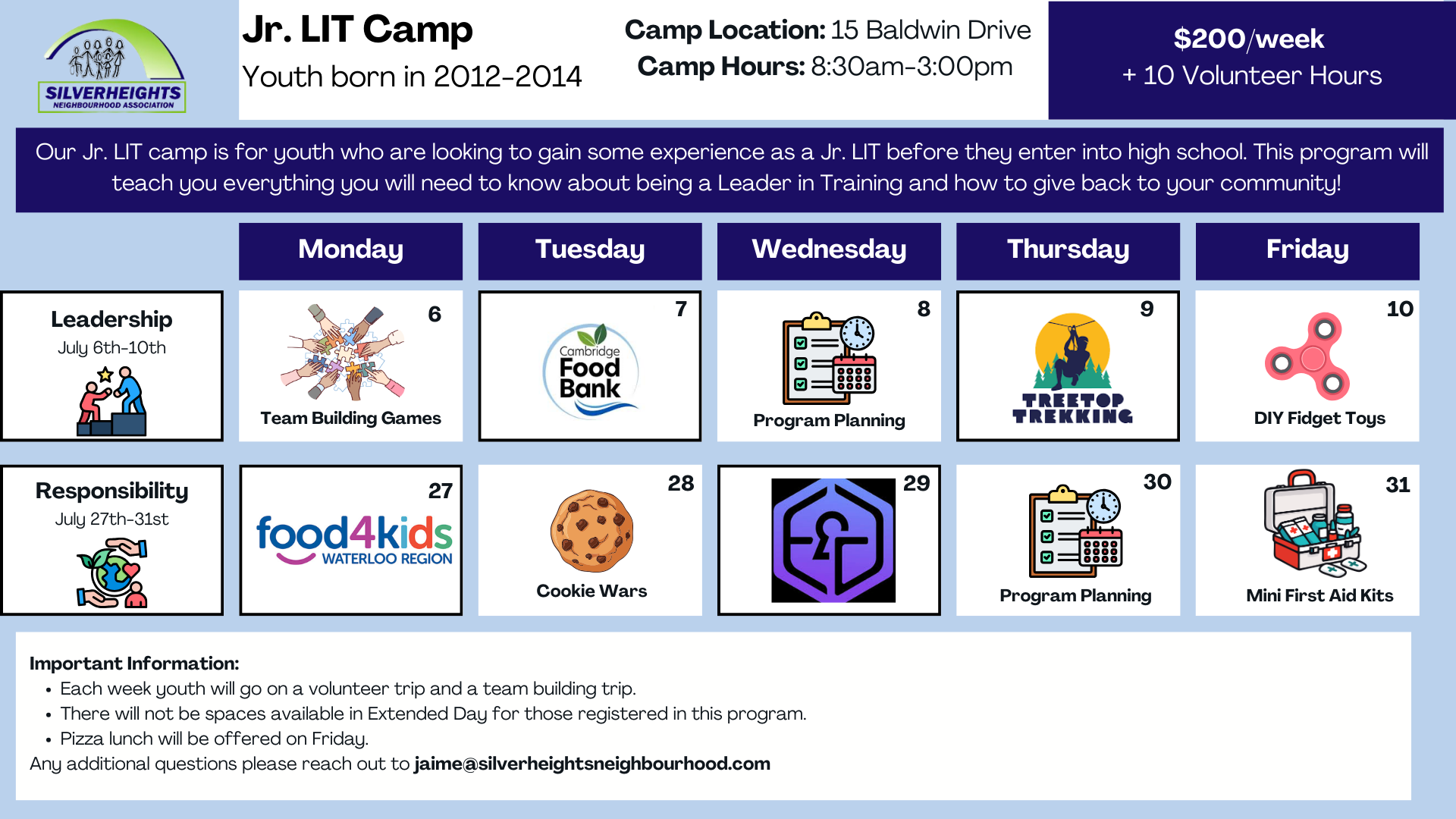 SILVERHEIGHTS
NEIGHBOURHOOD ASSOCIATION

Jr. LIT Camp
Youth born in 2012-2014

Camp Location: 15 Baldwin Drive
Camp Hours: 8:30am-3:00pm

$200/week
+ 10 Volunteer Hours

Our Jr. LIT camp is for youth who are looking to gain some experience as a Jr. LIT before they enter into high school. This program will teach you everything you will need to know about being a Leader in Training and how to give back to your community!

| | Monday | Tuesday | Wednesday | Thursday | Friday |
|---|---|---|---|---|---|
| Leadership July 6th-10th | 6 Team Building Games | 7 Cambridge Food Bank | 8 Program Planning | 9 TREETOP TREKKING | 10 DIY Fidget Toys |
| Responsibility July 27th-31st | 27 food4kids WATERLOO REGION | 28 Cookie Wars | 29 | 30 Program Planning | 31 Mini First Aid Kits |

Important Information:
• Each week youth will go on a volunteer trip and a team building trip.
• There will not be spaces available in Extended Day for those registered in this program.
• Pizza lunch will be offered on Friday.
Any additional questions please reach out to jaime@silverheightsneighbourhood.com